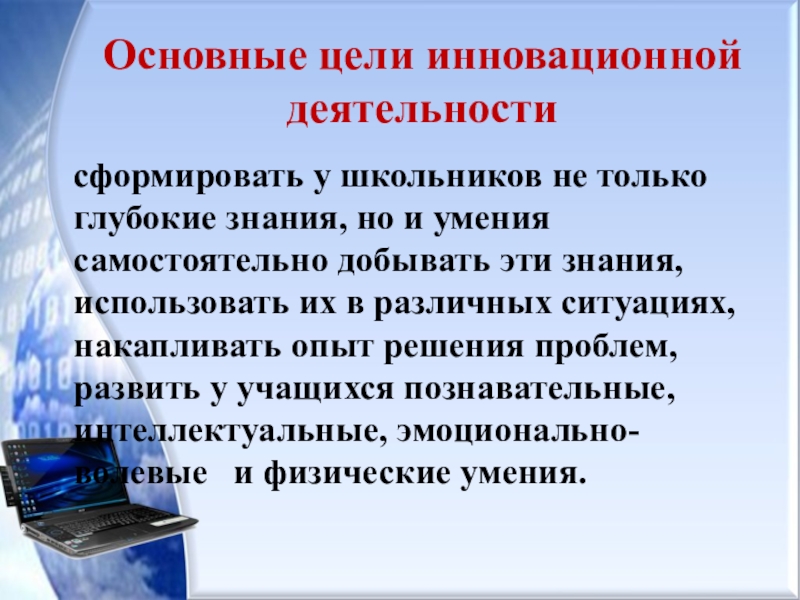 Основные цели инновационной деятельности

сформировать у школьников не только глубокие знания, но и умения самостоятельно добывать эти знания, использовать их в различных ситуациях, накапливать опыт решения проблем, развить у учащихся познавательные, интеллектуальные, эмоционально-волевые и физические умения.